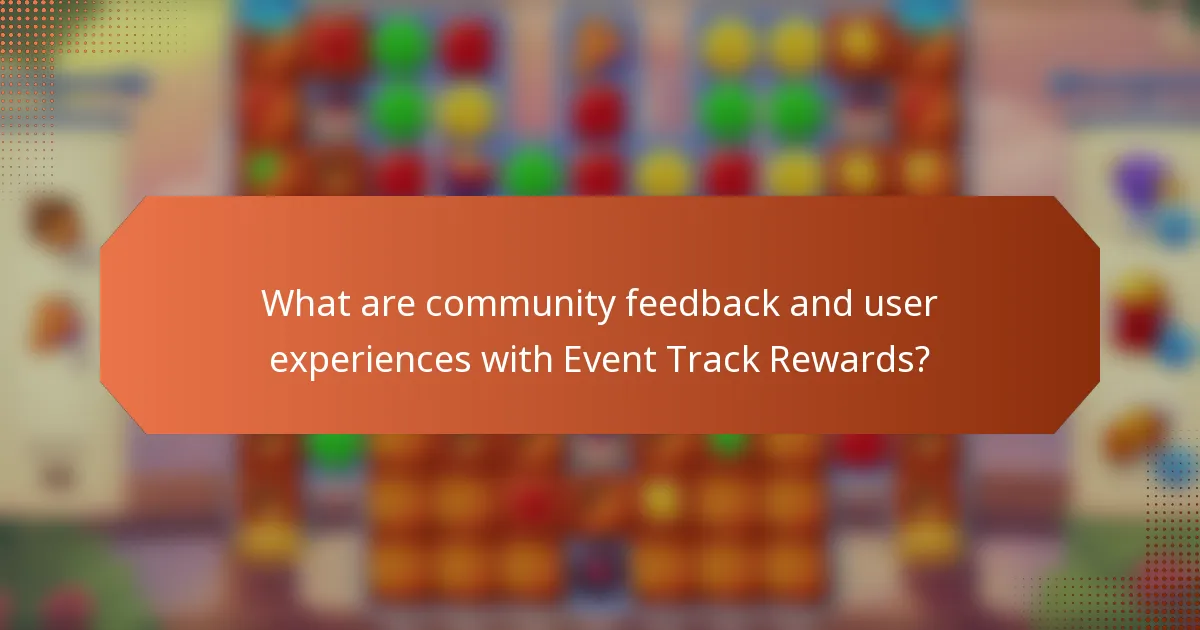 What are community feedback and user experiences with Event Track Rewards?